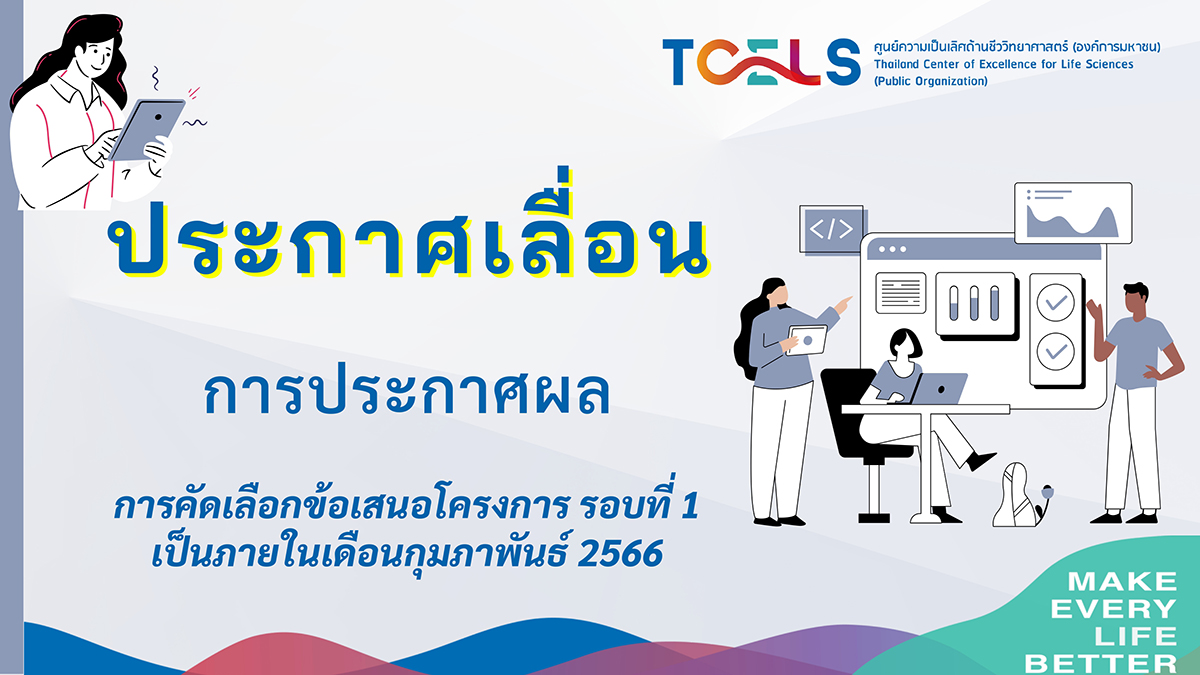 TCELS ศูนย์ความเป็นเลิศด้านชีววิทยาศาสตร์ (องค์การมหาชน) Thailand Center of Excellence for Life Sciences (Public Organization)

ประกาศเลื่อน

การประกาศผล

การคัดเลือกข้อเสนอโครงการ รอบที่ 1 เป็นภายในเดือนกุมภาพันธ์ 2566

</>

MAKE EVERY LIFE BETTER